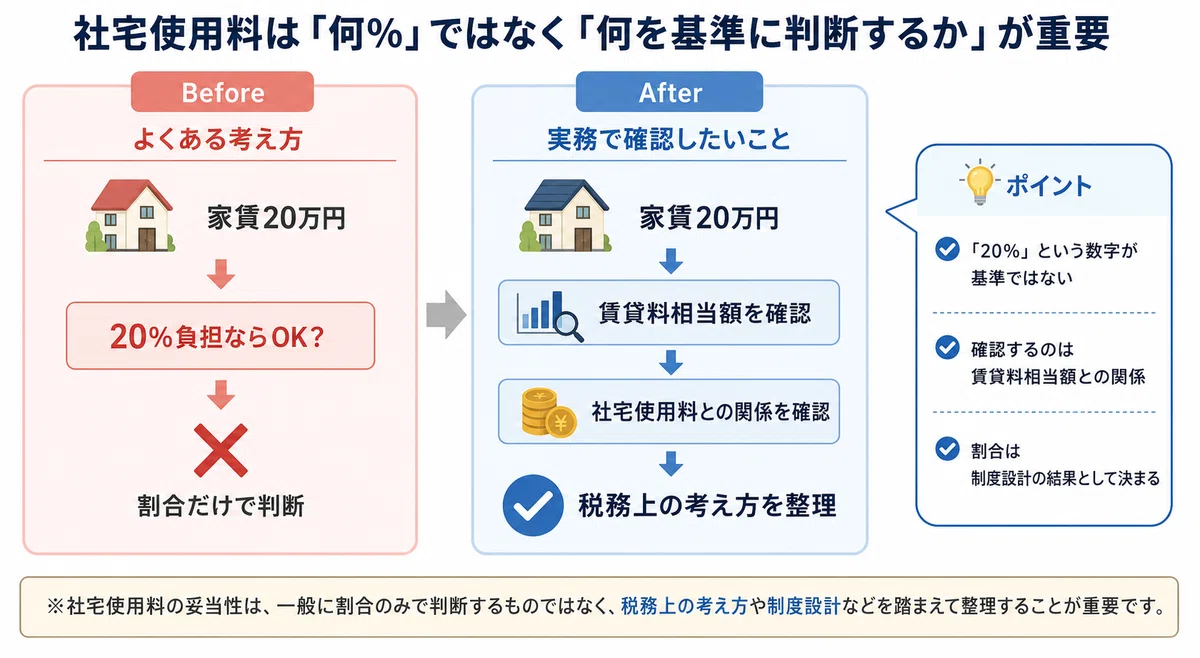 社宅使用料は「何%」ではなく「何を基準に判断するか」が重要

Before

よくある考え方

家賃20万円

20%負担ならOK?

割合だけで判断

After

実務で確認したいこと

家賃20万円

賃貸料相当額を確認

社宅使用料との関係を確認

税務上の考え方を整理

ポイント

「20%」という数字が基準ではない

確認するのは賃貸料相当額との関係

割合は制度設計の結果として決まる

※社宅使用料の妥当性は、一般に割合のみで判断するものではなく、税務上の考え方や制度設計などを踏まえて整理することが重要です。